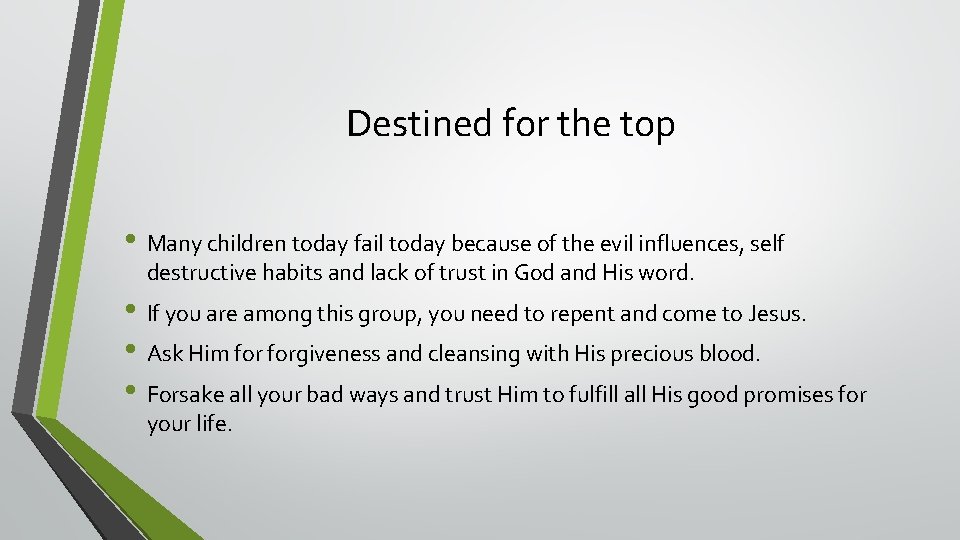 Destined for the top

• Many children today fail today because of the evil influences, self destructive habits and lack of trust in God and His word.

• If you are among this group, you need to repent and come to Jesus.

• Ask Him for forgiveness and cleansing with His precious blood.

• Forsake all your bad ways and trust Him to fulfill all His good promises for your life.